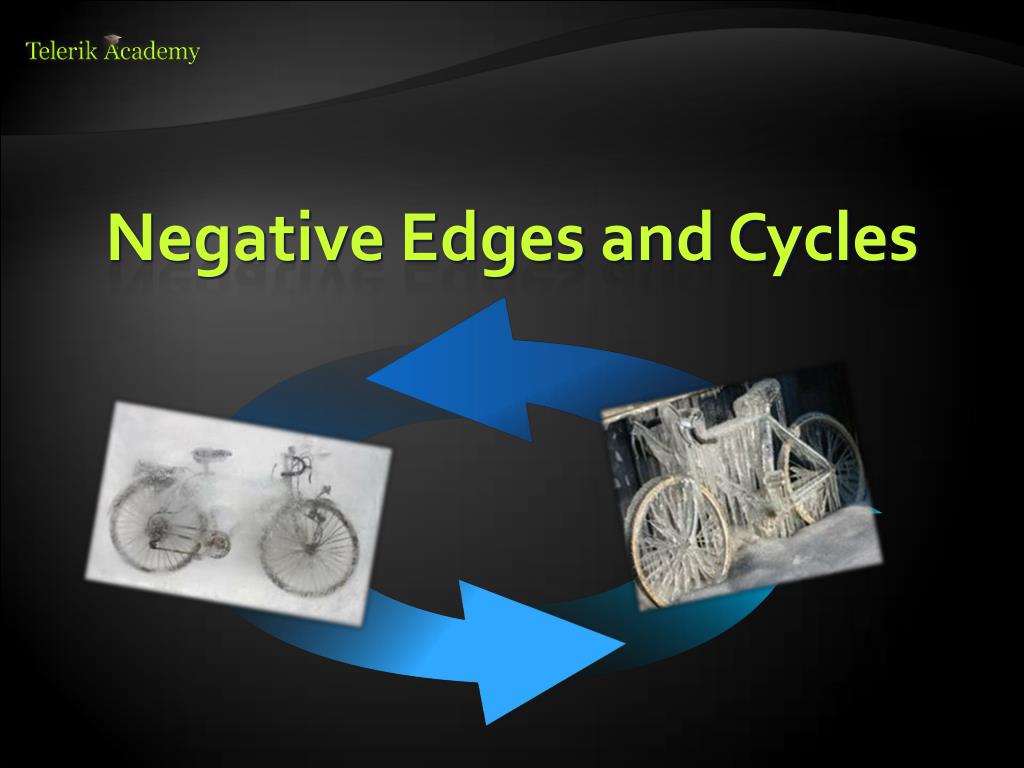 Telerik Academy

Negative Edges and Cycles